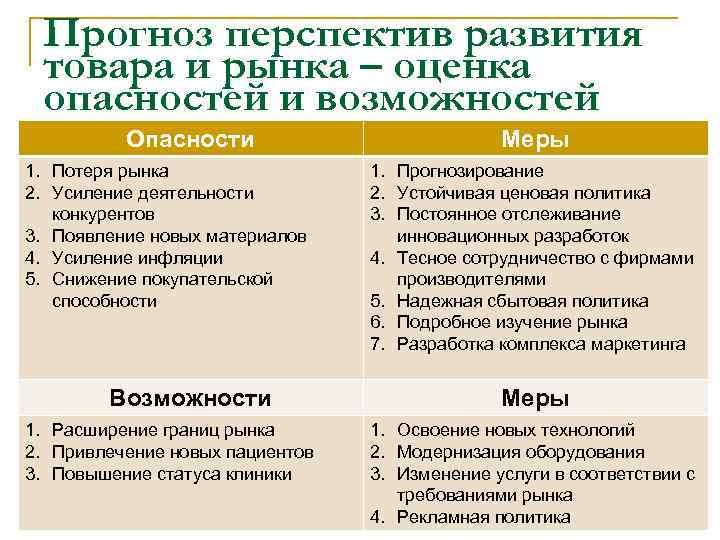 Прогноз перспектив развития товара и рынка – оценка опасностей и возможностей

| Опасности | Меры |
|---|---|
| 1. Потеря рынка 2. Усиление деятельности конкурентов 3. Появление новых материалов 4. Усиление инфляции 5. Снижение покупательской способности | 1. Прогнозирование 2. Устойчивая ценовая политика 3. Постоянное отслеживание инновационных разработок 4. Тесное сотрудничество с фирмами производителями 5. Надежная сбытовая политика 6. Подробное изучение рынка 7. Разработка комплекса маркетинга |
| **Возможности** | **Меры** |
| 1. Расширение границ рынка 2. Привлечение новых пациентов 3. Повышение статуса клиники | 1. Освоение новых технологий 2. Модернизация оборудования 3. Изменение услуги в соответствии с требованиями рынка 4. Рекламная политика |